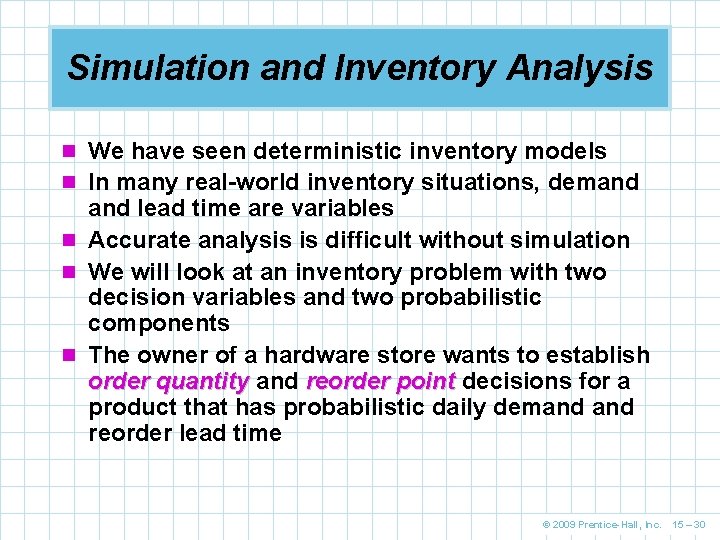 Simulation and Inventory Analysis

We have seen deterministic inventory models

In many real-world inventory situations, demand and lead time are variables

Accurate analysis is difficult without simulation

We will look at an inventory problem with two decision variables and two probabilistic components

The owner of a hardware store wants to establish order quantity and reorder point decisions for a product that has probabilistic daily demand and reorder lead time

© 2009 Prentice-Hall, Inc. 15 – 30